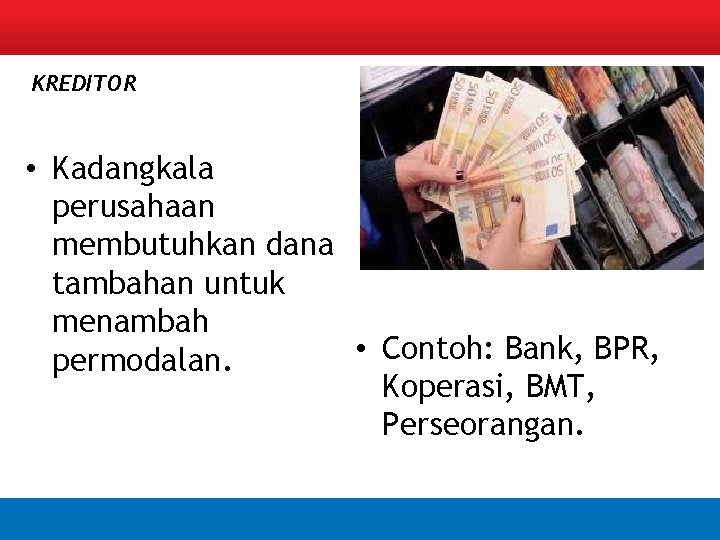 KREDITOR

• Kadangkala perusahaan membutuhkan dana tambahan untuk menambah permodalan.

• Contoh: Bank, BPR, Koperasi, BMT, Perseorangan.